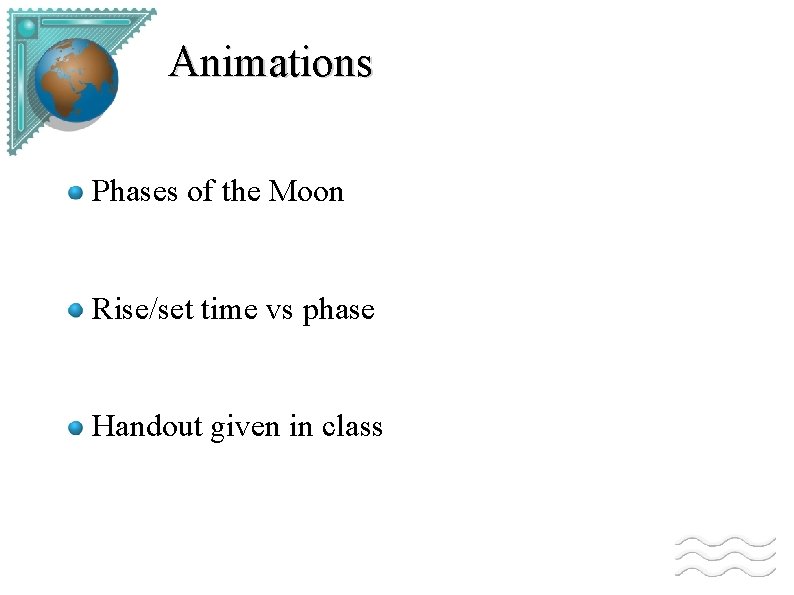 Animations

Phases of the Moon

Rise/set time vs phase

Handout given in class